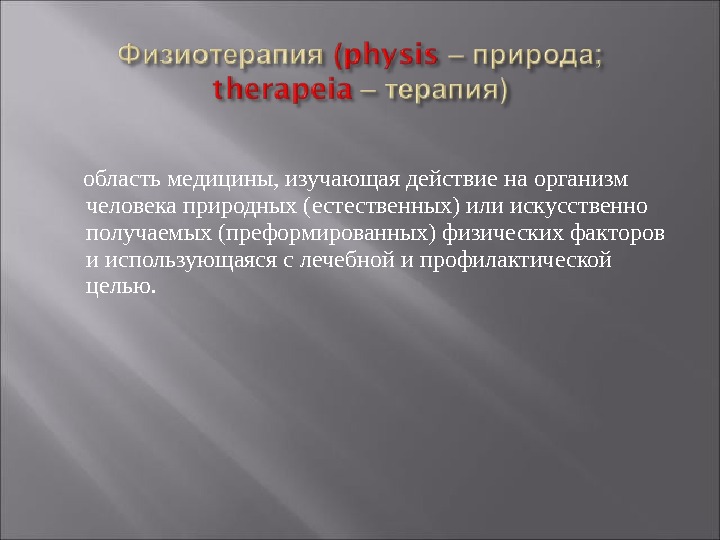 Физиотерапия (physis – природа; therapeia – терапия)

область медицины, изучающая действие на организм человека природных (естественных) или искусственно получаемых (преформированных) физических факторов и использующаяся с лечебной и профилактической целью.